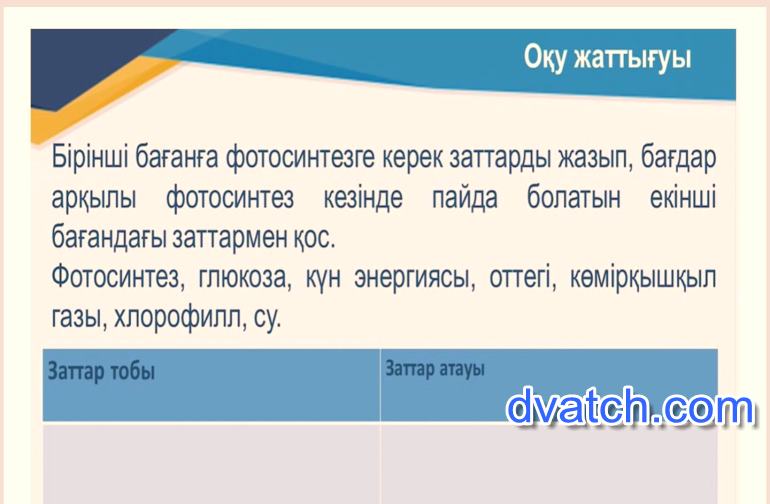 Оқу жаттығуы

Бірінші бағанға фотосинтезге керек заттарды жазып, бағдар арқылы фотосинтез кезінде пайда болатын екінші бағандағы заттармен қос.
Фотосинтез, глюкоза, күн энергиясы, оттегі, көмірқышқыл газы, хлорофилл, су.

| Заттар тобы | Заттар атауы |
|---|---|
| | |

dvatch.com